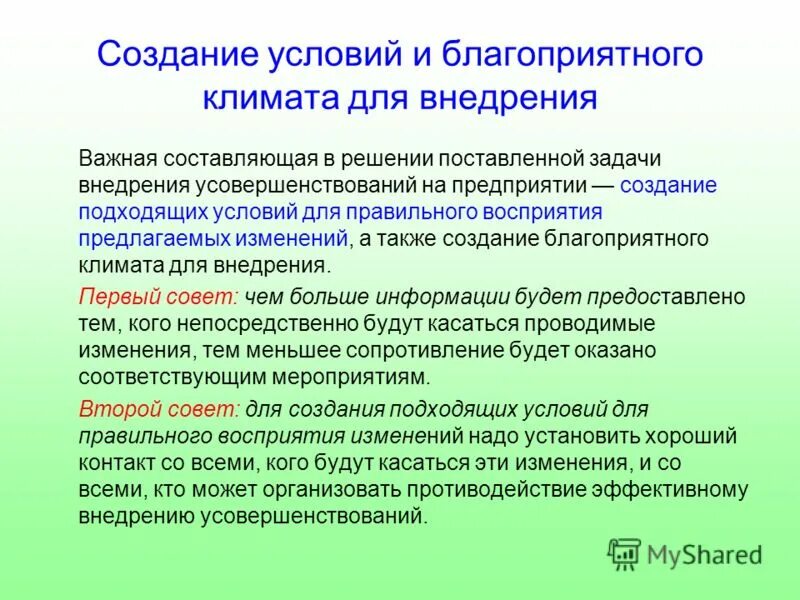 Создание условий и благоприятного климата для внедрения

Важная составляющая в решении поставленной задачи внедрения усовершенствований на предприятии — создание подходящих условий для правильного восприятия предлагаемых изменений, а также создание благоприятного климата для внедрения.

Первый совет: чем больше информации будет предоставлено тем, кого непосредственно будут касаться проводимые изменения, тем меньшее сопротивление будет оказано соответствующим мероприятиям.

Второй совет: для создания подходящих условий для правильного восприятия изменений надо установить хороший контакт со всеми, кого будут касаться эти изменения, и со всеми, кто может организовать противодействие эффективному внедрению усовершенствований.

MyShared